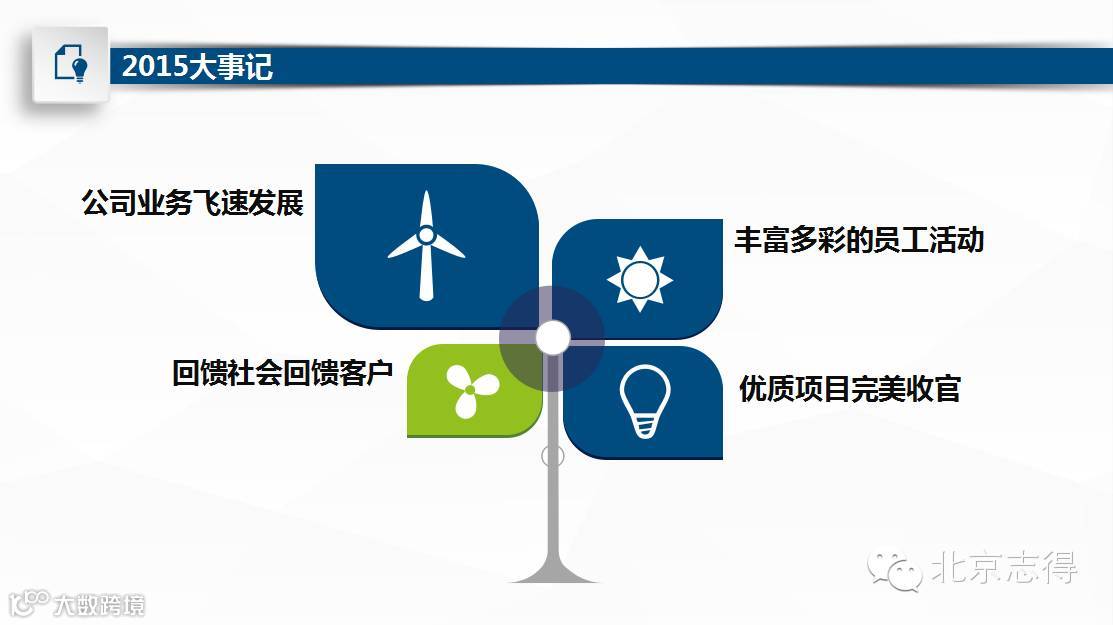 2015大事记

公司业务飞速发展

丰富多彩的员工活动

回馈社会回馈客户

优质项目完美收官

北京志得

大数跨境